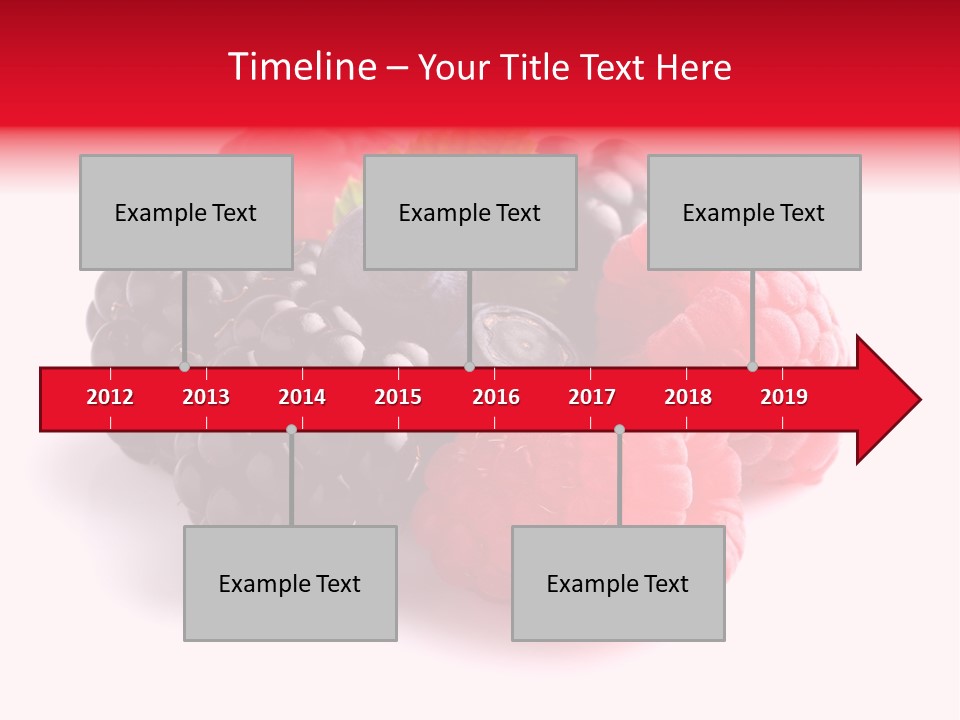 Timeline – Your Title Text Here

Example Text

Example Text

Example Text

2012 2013 2014 2015 2016 2017 2018 2019

Example Text

Example Text